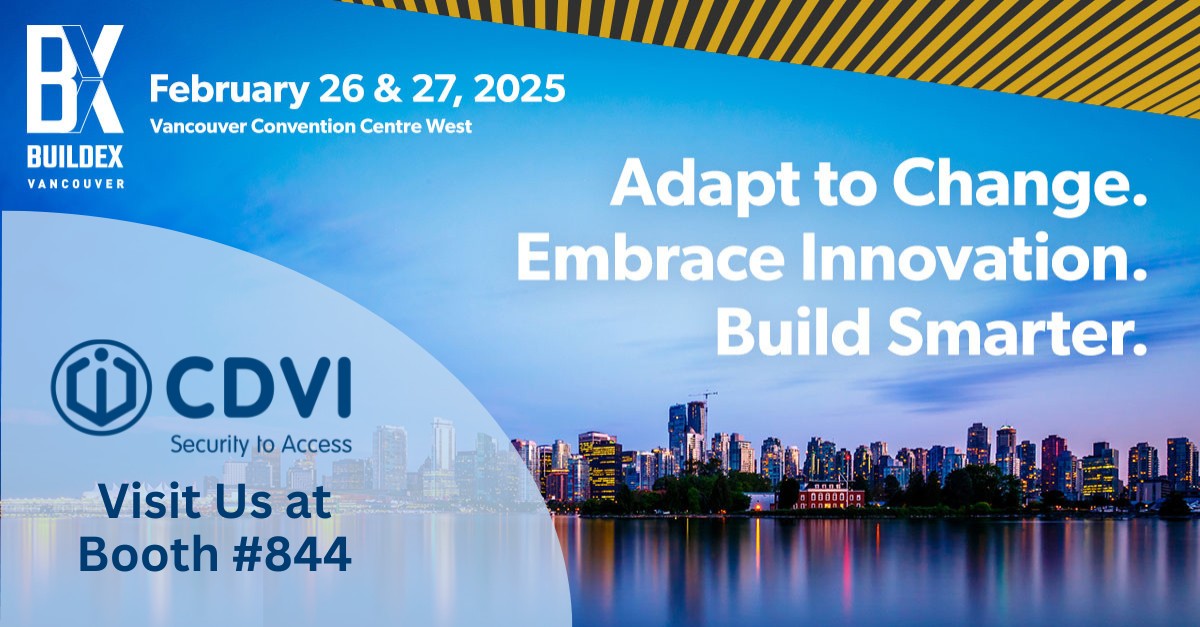 BX
BUILDEX
VANCOUVER

February 26 & 27, 2025
Vancouver Convention Centre West

Adapt to Change.
Embrace Innovation.
Build Smarter.

CDVI
Security to Access

Visit Us at
Booth #844